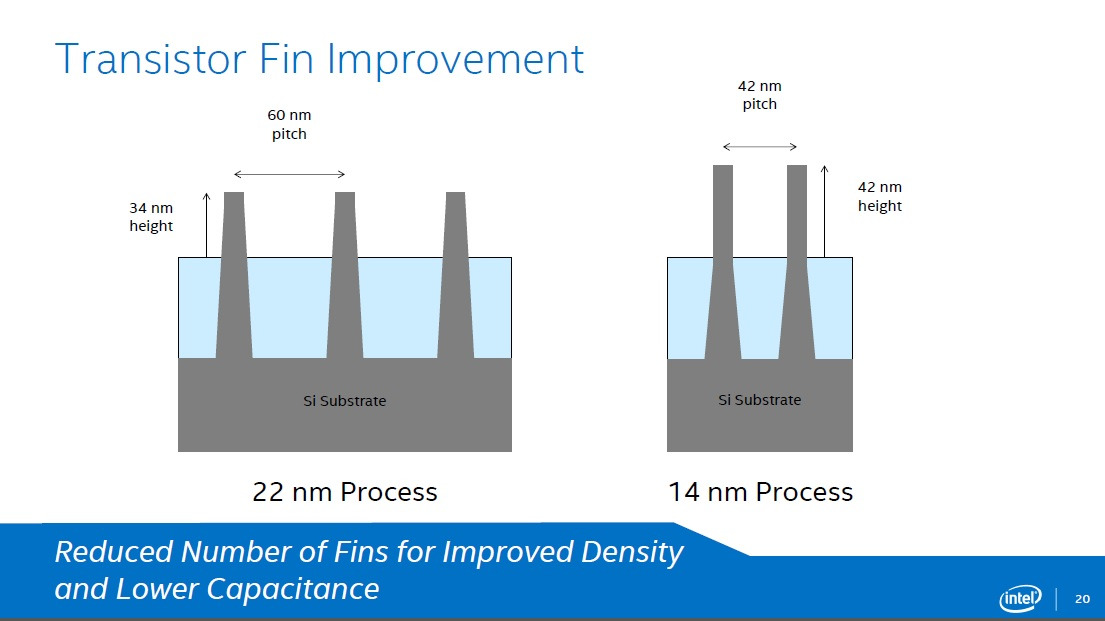 Transistor Fin Improvement

60 nm pitch

34 nm height

Si Substrate

22 nm Process

42 nm pitch

42 nm height

Si Substrate

14 nm Process

Reduced Number of Fins for Improved Density and Lower Capacitance

intel

20